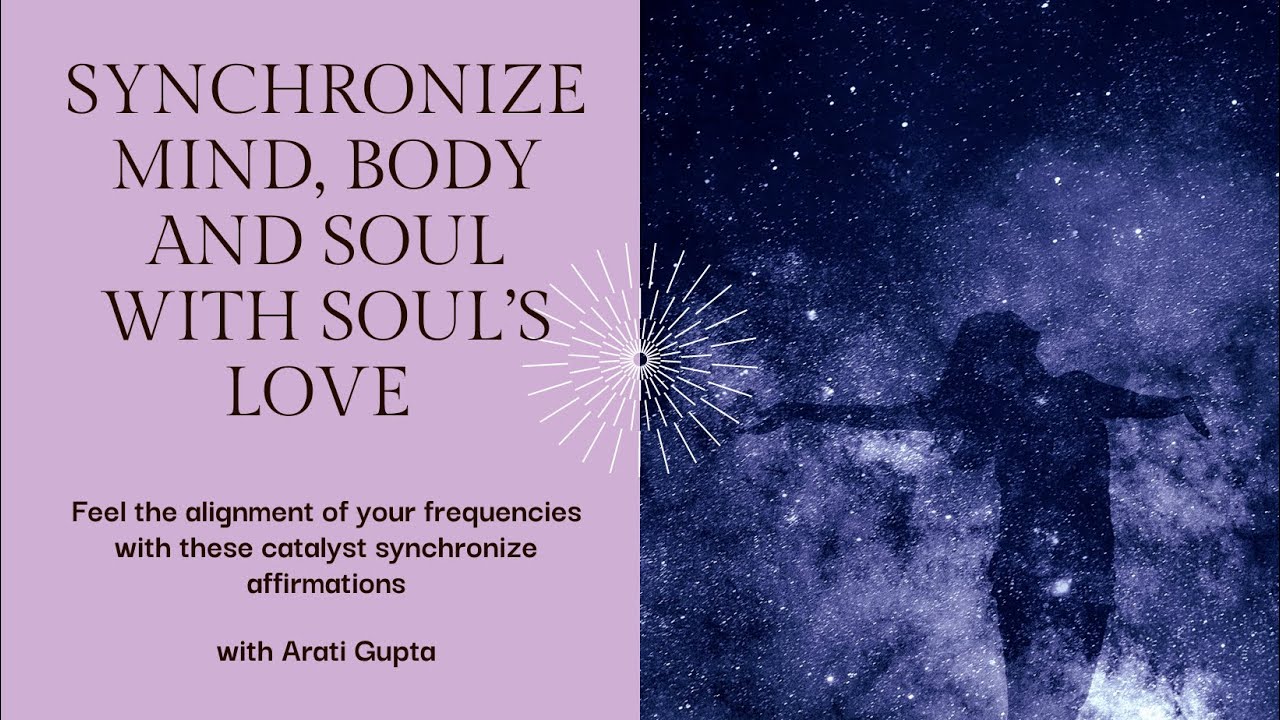 SYNCHRONIZE MIND, BODY AND SOUL WITH SOUL'S LOVE

Feel the alignment of your frequencies with these catalyst synchronize affirmations

with Arati Gupta